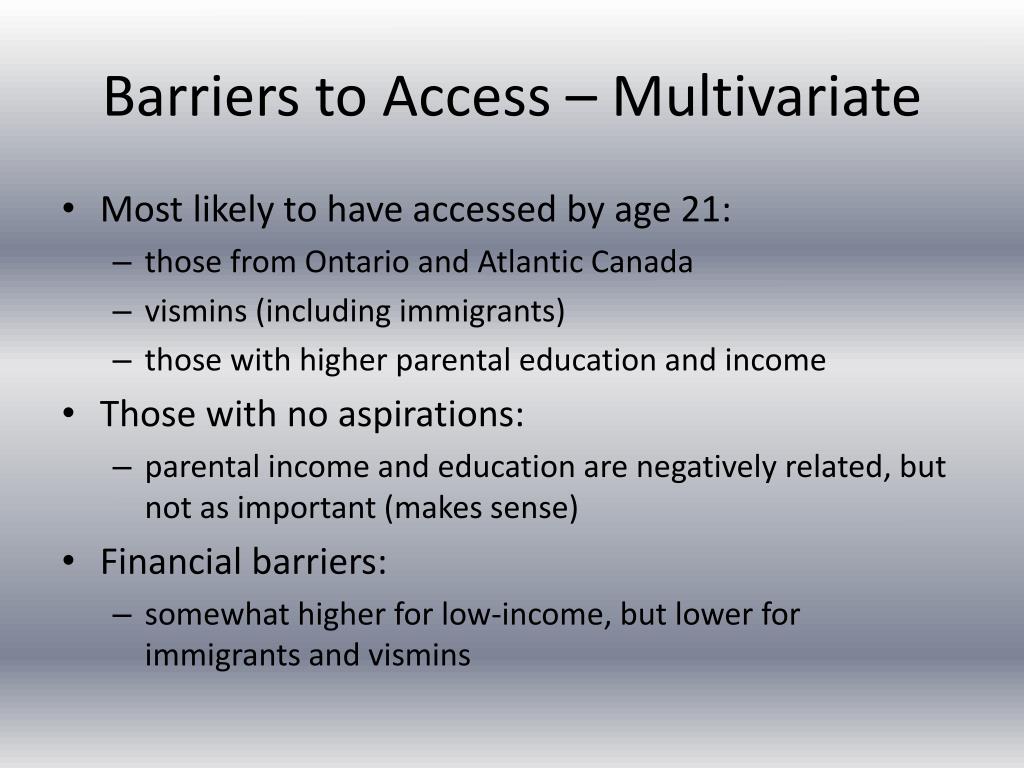 Barriers to Access – Multivariate

• Most likely to have accessed by age 21:
– those from Ontario and Atlantic Canada
– vismins (including immigrants)
– those with higher parental education and income

• Those with no aspirations:
– parental income and education are negatively related, but not as important (makes sense)

• Financial barriers:
– somewhat higher for low-income, but lower for immigrants and vismins